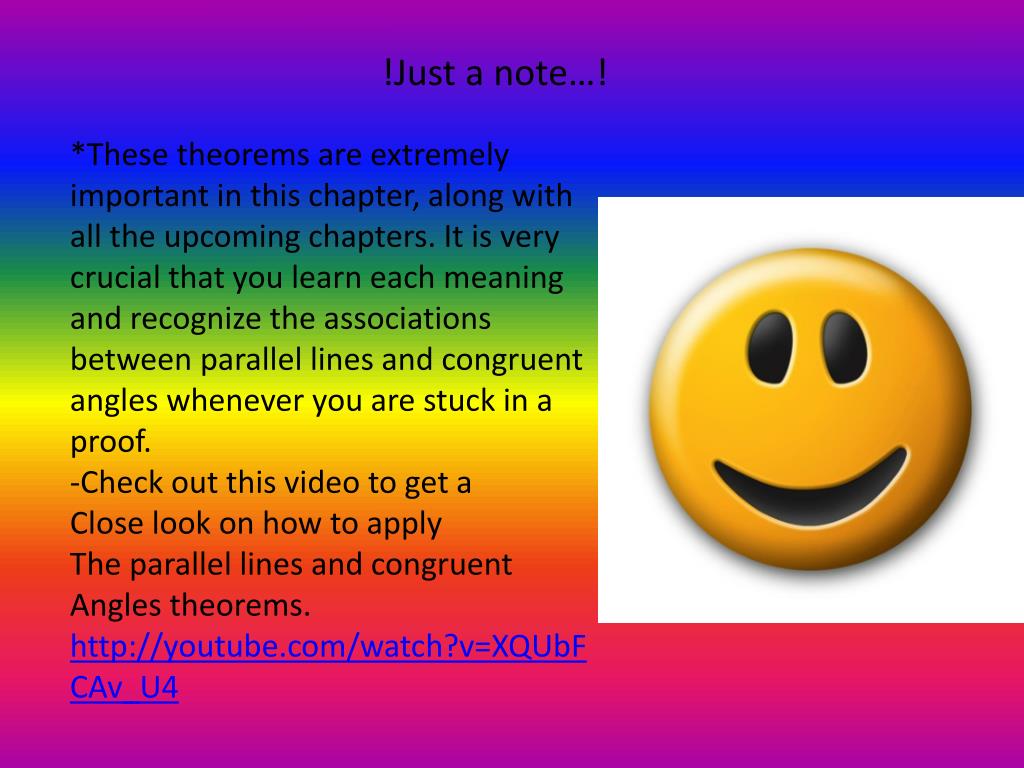 !Just a note…!

*These theorems are extremely important in this chapter, along with all the upcoming chapters. It is very crucial that you learn each meaning and recognize the associations between parallel lines and congruent angles whenever you are stuck in a proof.
-Check out this video to get a
Close look on how to apply
The parallel lines and congruent
Angles theorems.
http://youtube.com/watch?v=XQUbFCAv_U4